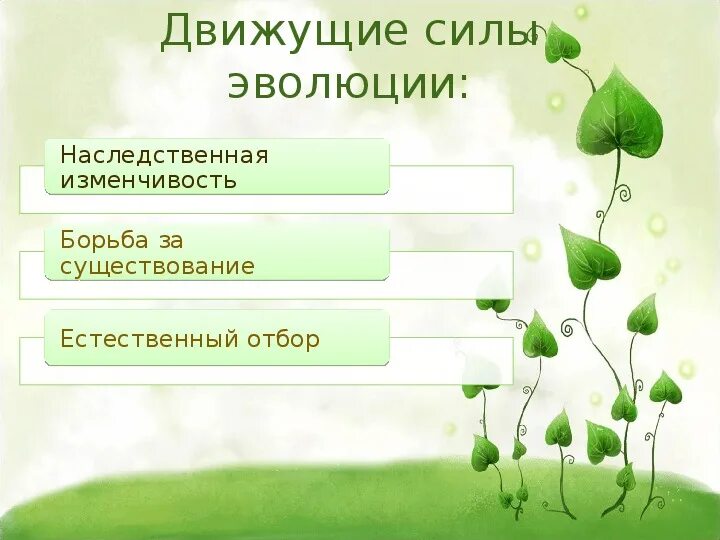 Движущие силы эволюции:

Наследственная изменчивость

Борьба за существование

Естественный отбор